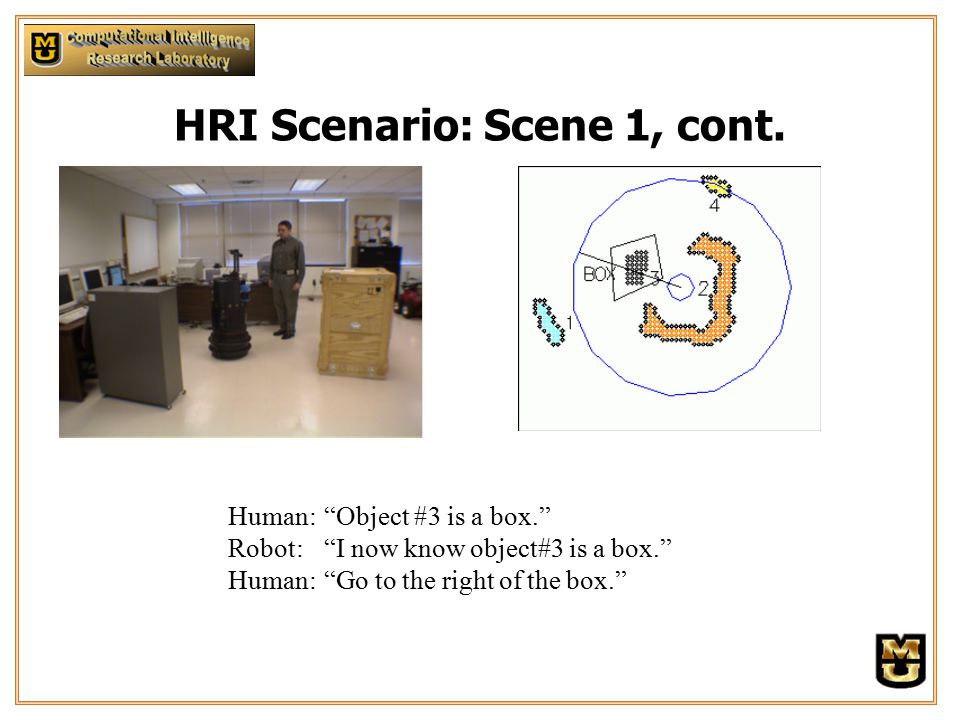 MU Computational Intelligence Research Laboratory

HRI Scenario: Scene 1, cont.

4
BOX
3
2
1

Human: “Object #3 is a box.”
Robot: “I now know object#3 is a box.”
Human: “Go to the right of the box.”

MU